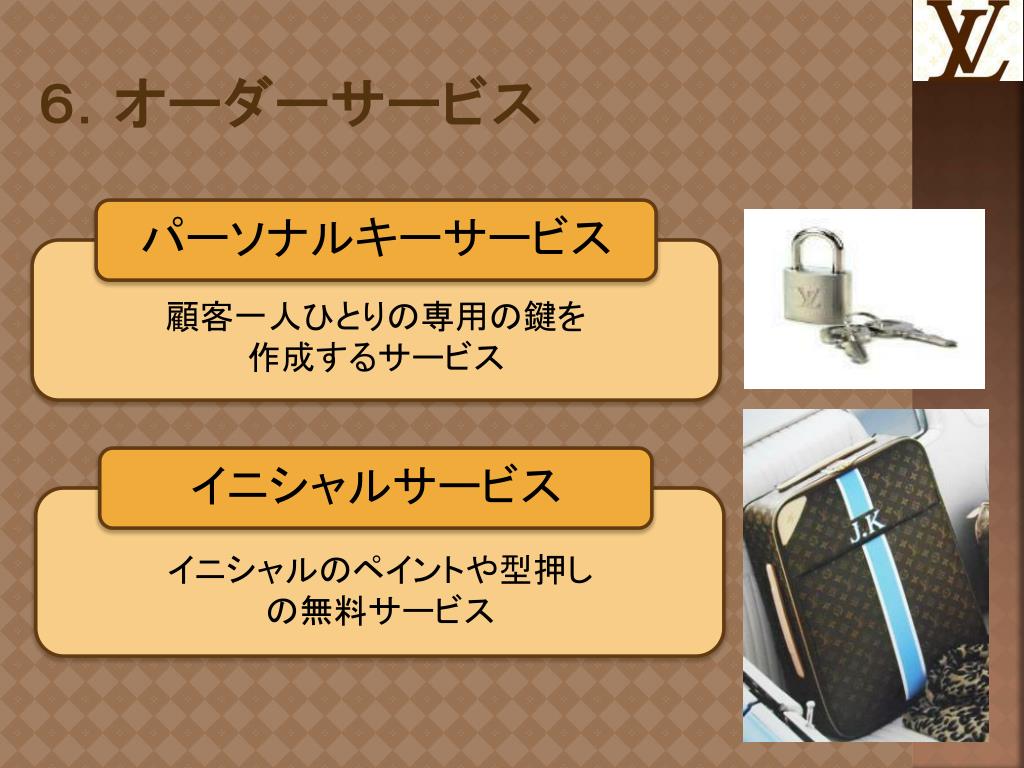 LV

6. オーダーサービス

パーソナルキーサービス

顧客一人ひとりの専用の鍵を作成するサービス

イニシャルサービス

イニシャルのペイントや型押しの無料サービス

J.K